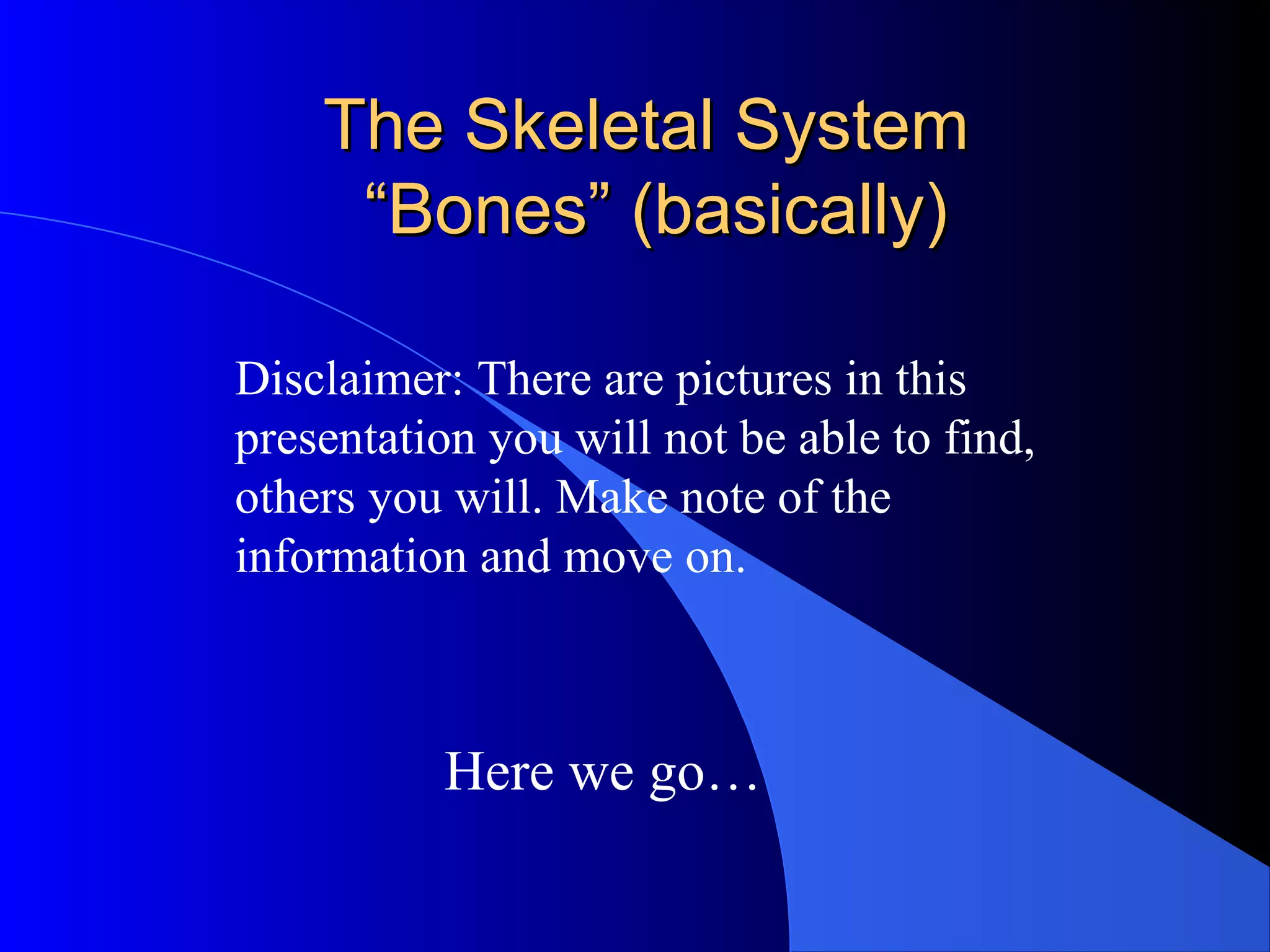 The Skeletal System
“Bones” (basically)

Disclaimer: There are pictures in this presentation you will not be able to find, others you will. Make note of the information and move on.

Here we go…